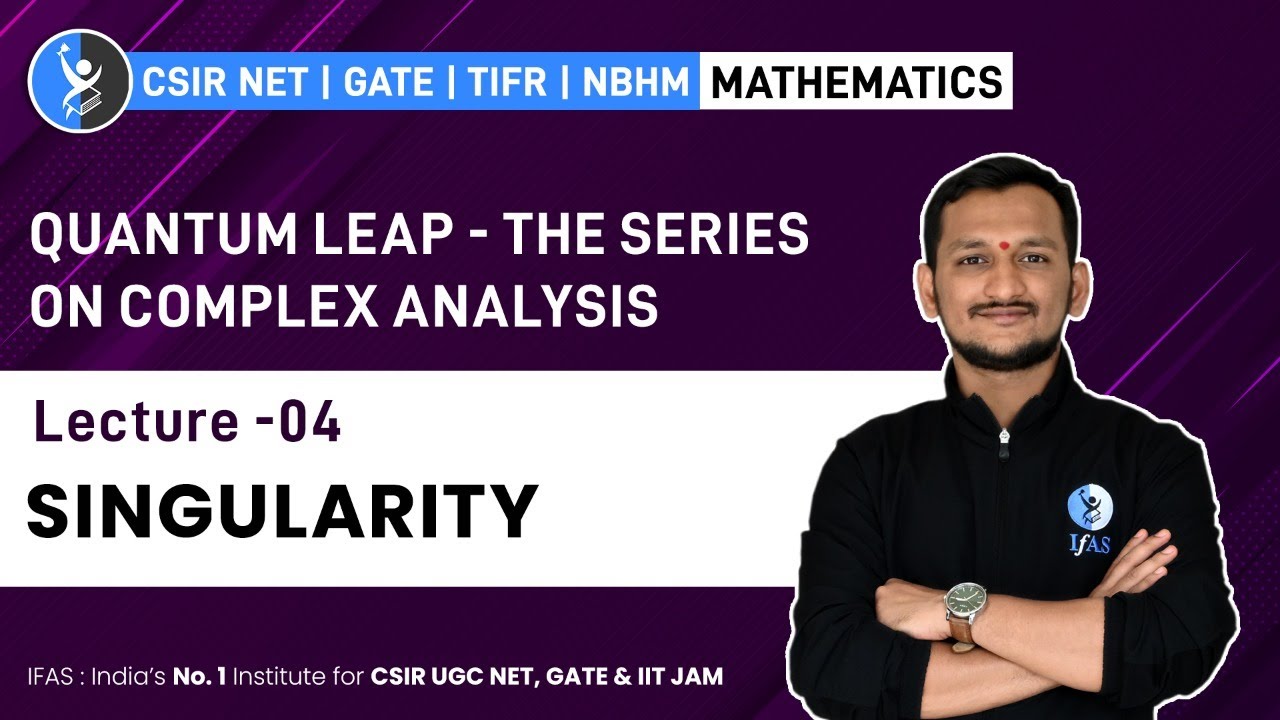 CSIR NET | GATE | TIFR | NBHM MATHEMATICS

QUANTUM LEAP - THE SERIES ON COMPLEX ANALYSIS

Lecture -04

SINGULARITY

IfAS

IFAS : India's No. 1 Institute for CSIR UGC NET, GATE & IIT JAM